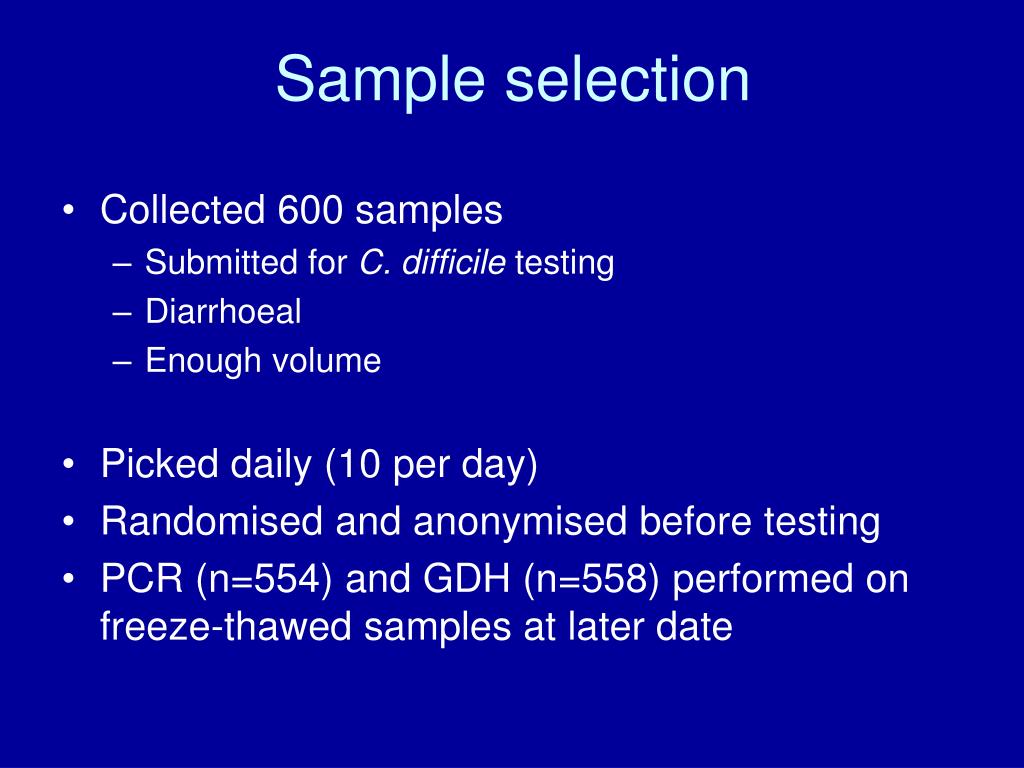 Sample selection

• Collected 600 samples
– Submitted for C. difficile testing
– Diarrhoeal
– Enough volume

• Picked daily (10 per day)
• Randomised and anonymised before testing
• PCR (n=554) and GDH (n=558) performed on freeze-thawed samples at later date